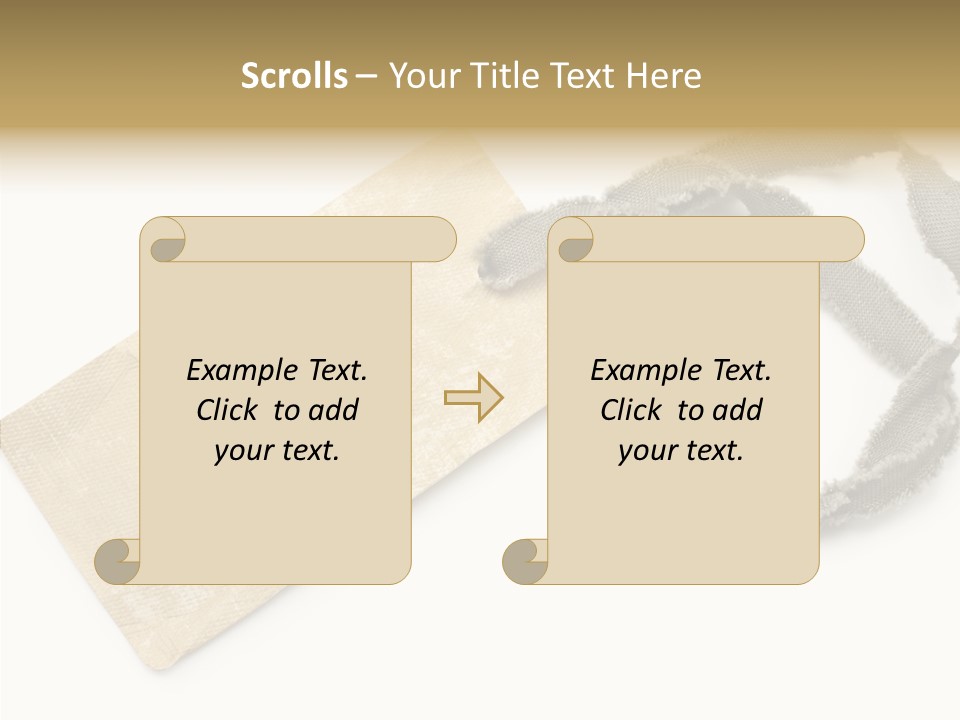 Scrolls – Your Title Text Here

Example Text. Click to add your text.

Example Text. Click to add your text.